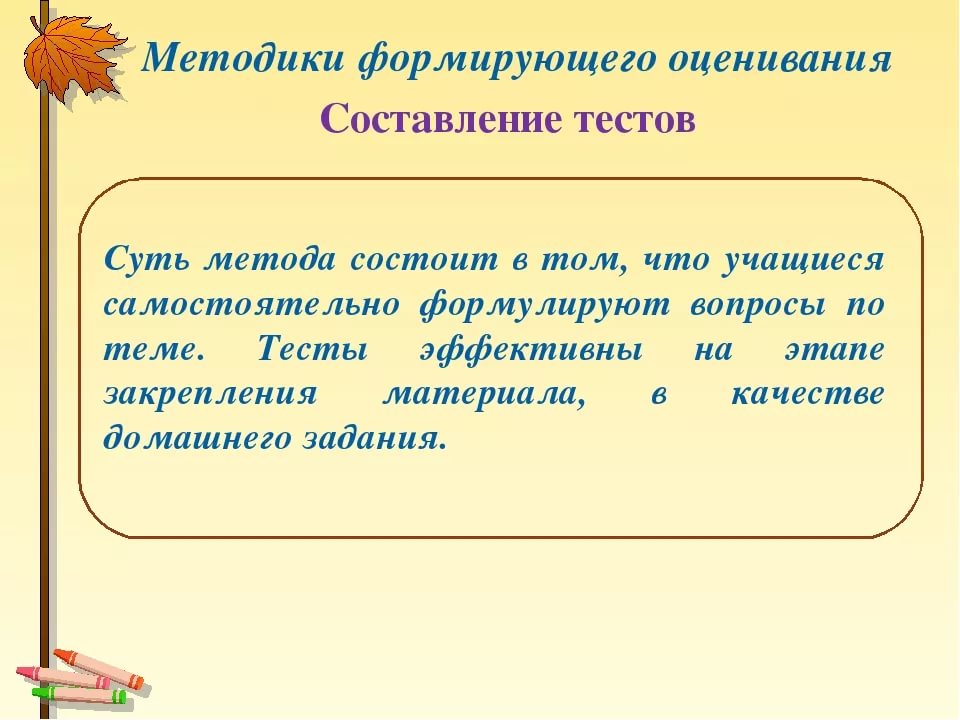 Методики формирующего оценивания

Составление тестов

Суть метода состоит в том, что учащиеся самостоятельно формулируют вопросы по теме. Тесты эффективны на этапе закрепления материала, в качестве домашнего задания.